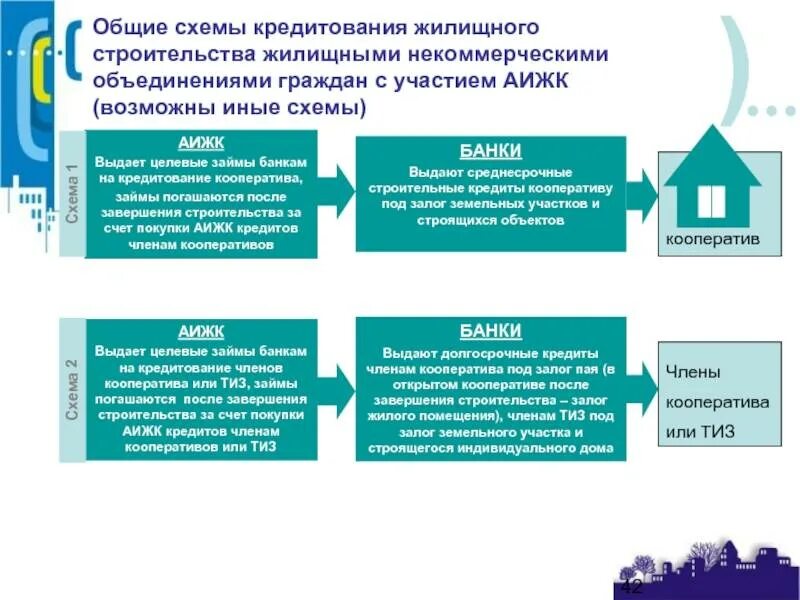 Общие схемы кредитования жилищного строительства жилищными некоммерческими объединениями граждан с участием АИЖК (возможны иные схемы)

Схема 1

АИЖК
Выдает целевые займы банкам на кредитование кооператива, займы погашаются после завершения строительства за счет покупки АИЖК кредитов членам кооперативов

БАНКИ
Выдают среднесрочные строительные кредиты кооперативу под залог земельных участков и строящихся объектов

кооператив

Схема 2

АИЖК
Выдает целевые займы банкам на кредитование членов кооператива или ТИЗ, займы погашаются после завершения строительства за счет покупки АИЖК кредитов членам кооперативов или ТИЗ

БАНКИ
Выдают долгосрочные кредиты членам кооператива под залог пая (в открытом кооперативе после завершения строительства – залог жилого помещения), членам ТИЗ под залог земельного участка и строящегося индивидуального дома

Члены кооператива или ТИЗ

42